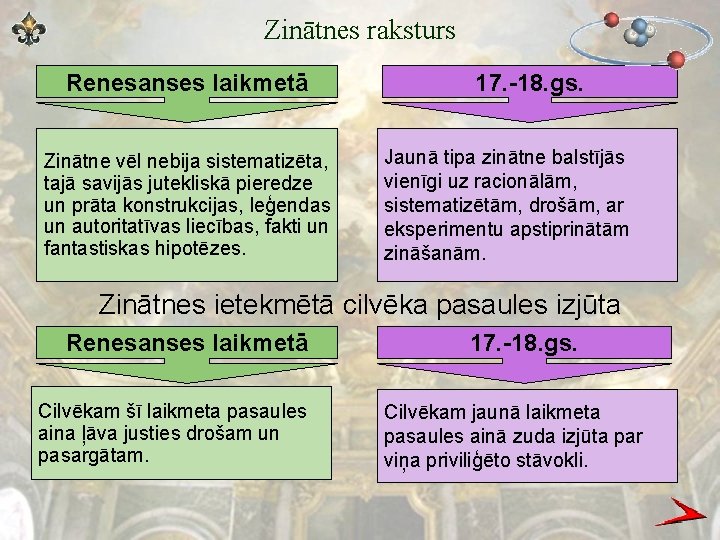 Zinātnes raksturs

Renesanses laikmetā

Zinātne vēl nebija sistematizēta, tajā savijās jutekliskā pieredze un prāta konstrukcijas, leģendas un autoritatīvas liecības, fakti un fantastiskas hipotēzes.

17.-18.gs.

Jaunā tipa zinātne balstījās vienīgi uz racionālām, sistematizētām, drošām, ar eksperimentu apstiprinātām zināšanām.

Zinātnes ietekmētā cilvēka pasaules izjūta

Renesanses laikmetā

Cilvēkam šī laikmeta pasaules aina ļāva justies drošam un pasargātam.

17.-18.gs.

Cilvēkam jaunā laikmeta pasaules ainā zuda izjūta par viņa priviliģēto stāvokli.